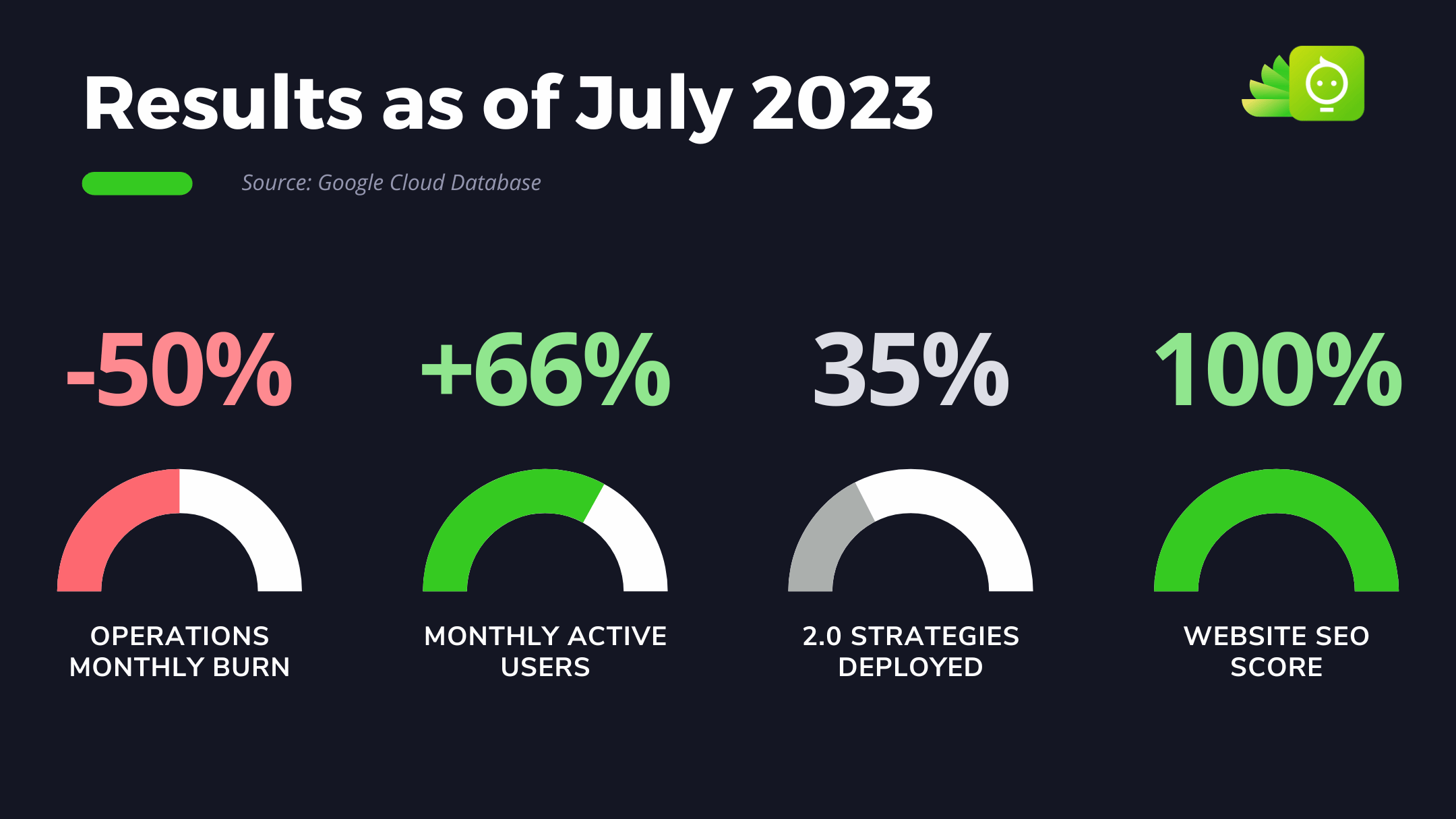 Results as of July 2023

Source: Google Cloud Database

-50%

OPERATIONS MONTHLY BURN

+66%

MONTHLY ACTIVE USERS

35%

2.0 STRATEGIES DEPLOYED

100%

WEBSITE SEO SCORE